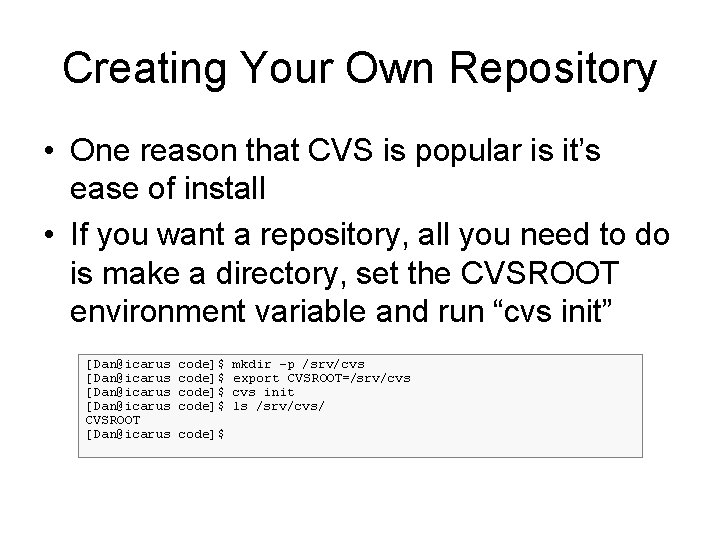 Creating Your Own Repository

• One reason that CVS is popular is it's ease of install

• If you want a repository, all you need to do is make a directory, set the CVSROOT environment variable and run "cvs init"

[Dan@icarus code]$ mkdir -p /srv/cvs
[Dan@icarus code]$ export CVSROOT=/srv/cvs
[Dan@icarus code]$ cvs init
[Dan@icarus code]$ ls /srv/cvs/
CVSROOT
[Dan@icarus code]$